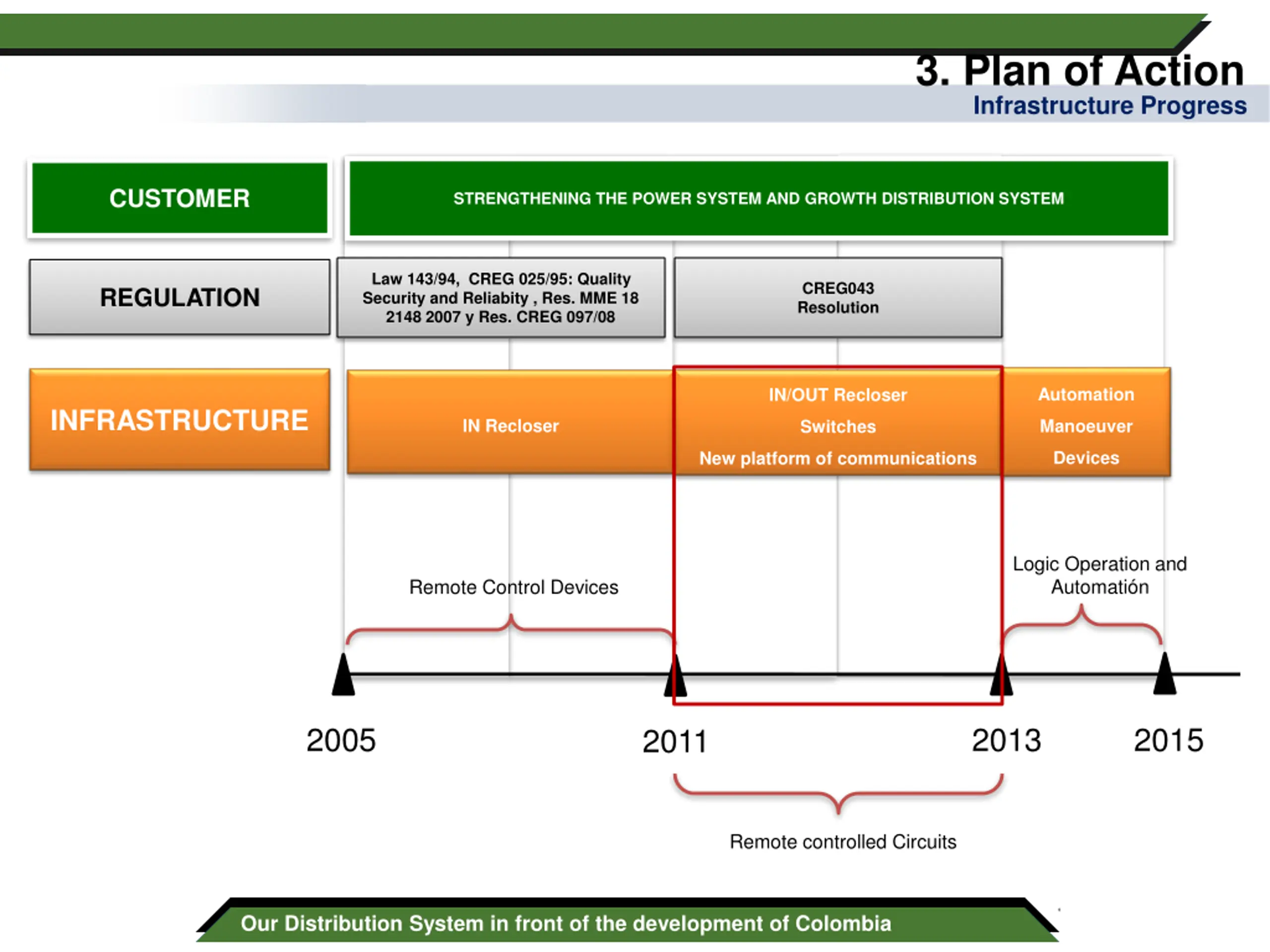 3. Plan of Action
Infrastructure Progress

CUSTOMER

STRENGTHENING THE POWER SYSTEM AND GROWTH DISTRIBUTION SYSTEM

REGULATION

Law 143/94, CREG 025/95: Quality Security and Reliabity , Res. MME 18 2148 2007 y Res. CREG 097/08

CREG043 Resolution

INFRASTRUCTURE

IN Recloser

IN/OUT Recloser
Switches
New platform of communications

Automation
Manoeuver
Devices

Remote Control Devices

Logic Operation and Automatión

2005

2011

2013

2015

Remote controlled Circuits

Our Distribution System in front of the development of Colombia